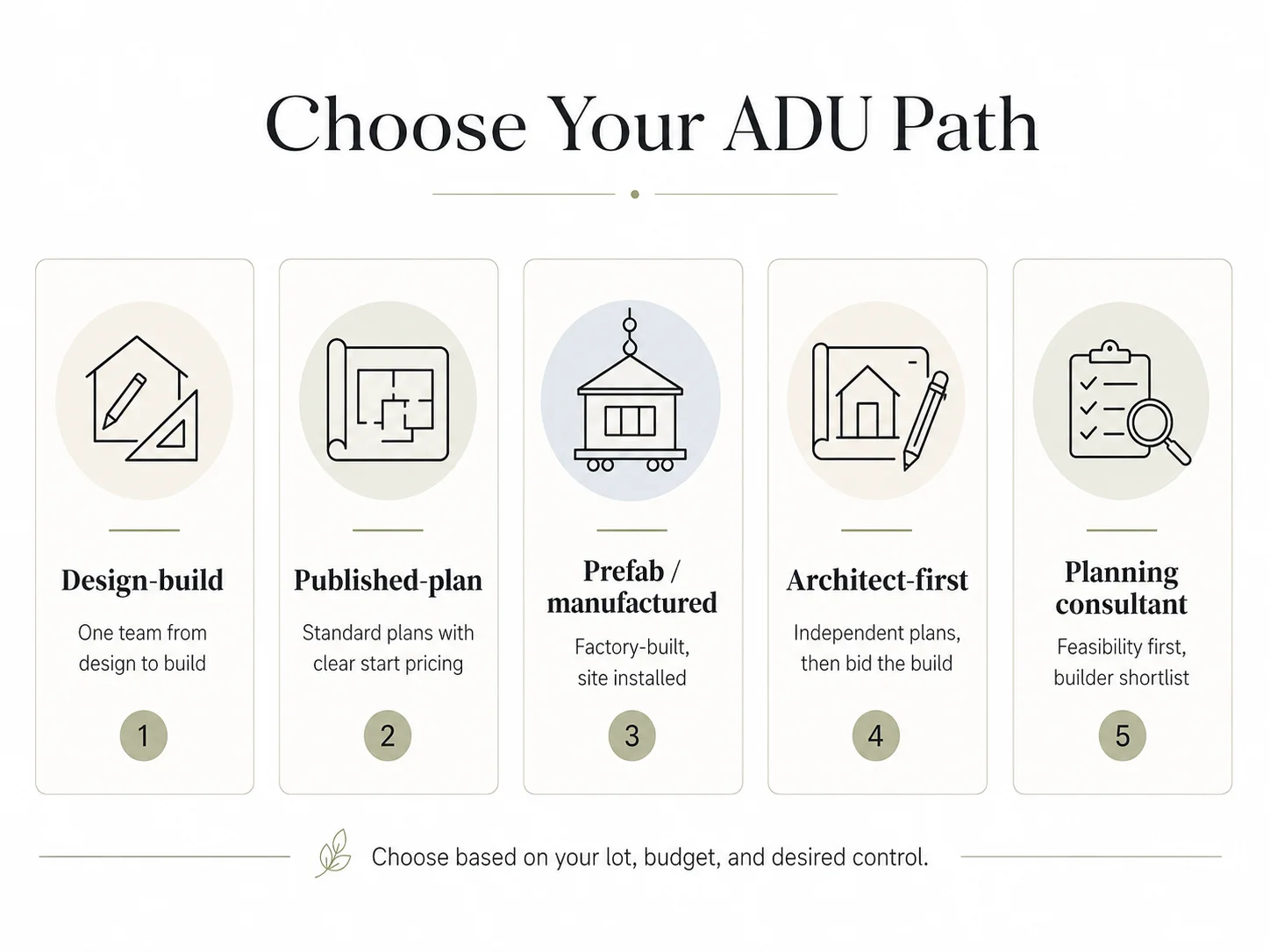 Choose Your ADU Path

Design-build

One team from design to build

1

Published-plan

Standard plans with clear start pricing

2

Prefab / manufactured

Factory-built, site installed

3

Architect-first

Independent plans, then bid the build

4

Planning consultant

Feasibility first, builder shortlist

5

Choose based on your lot, budget, and desired control.